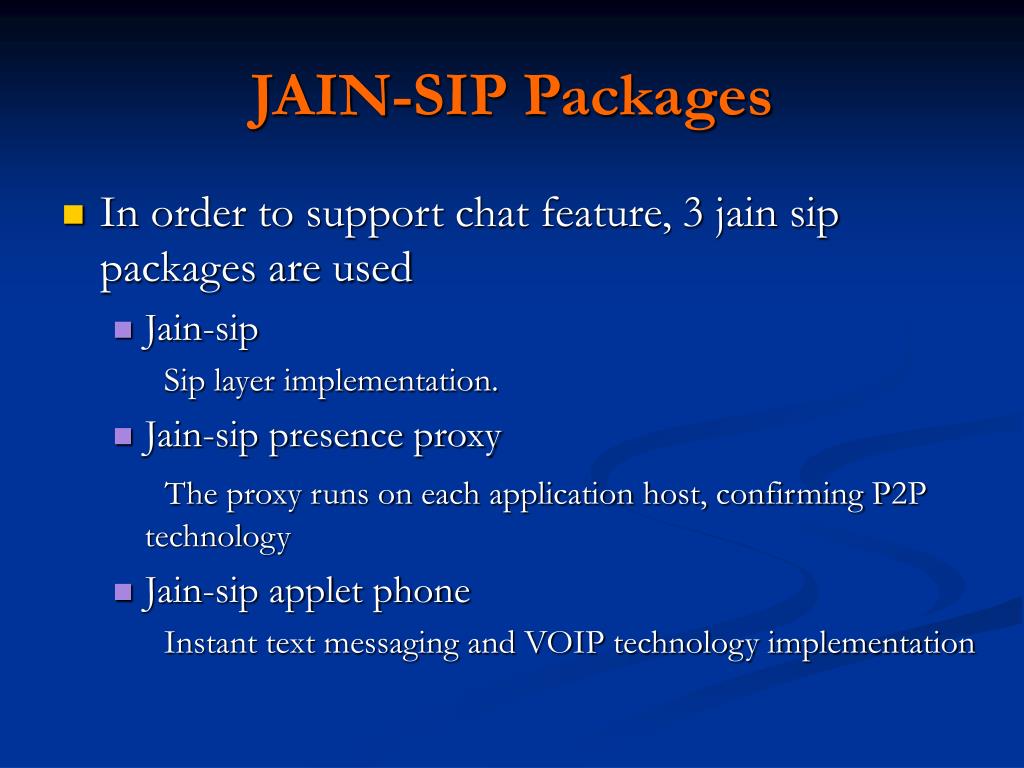 JAIN-SIP Packages

In order to support chat feature, 3 jain sip packages are used

Jain-sip

Sip layer implementation.

Jain-sip presence proxy

The proxy runs on each application host, confirming P2P technology

Jain-sip applet phone

Instant text messaging and VOIP technology implementation